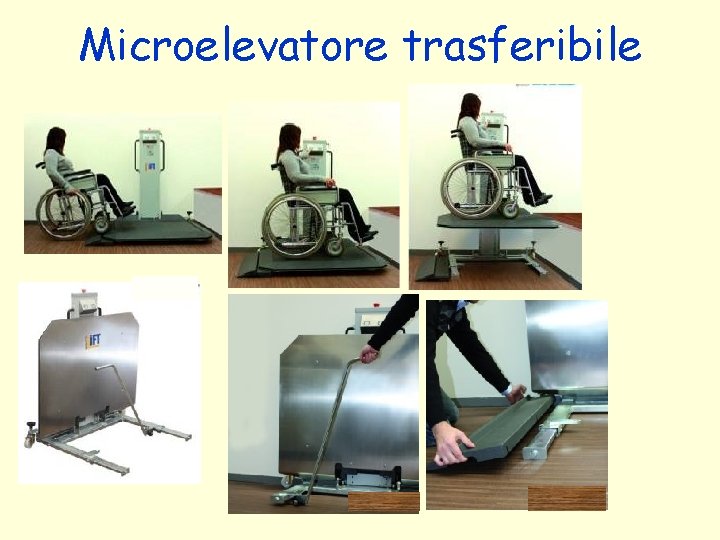 Microelevatore trasferibile

IFT

IFT